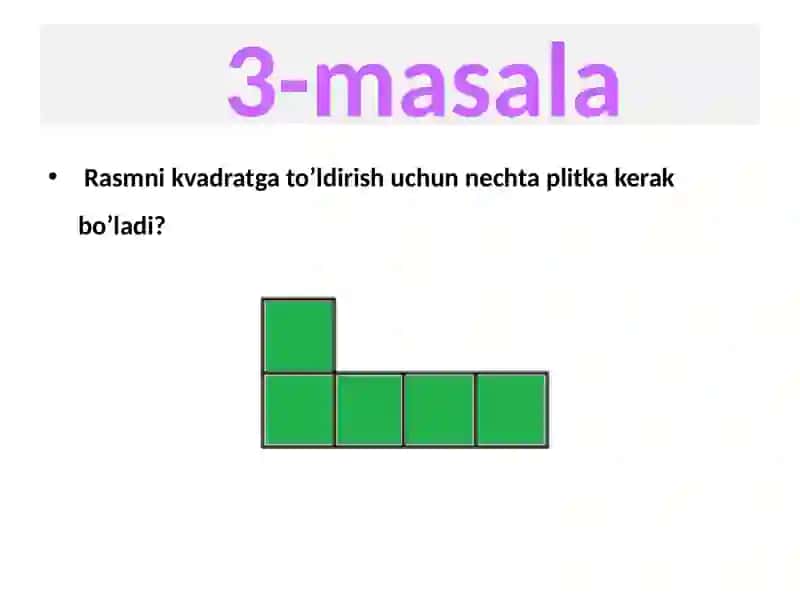 3-masala

• Rasmni kvadratga to’ldirish uchun nechta plitka kerak bo’ladi?